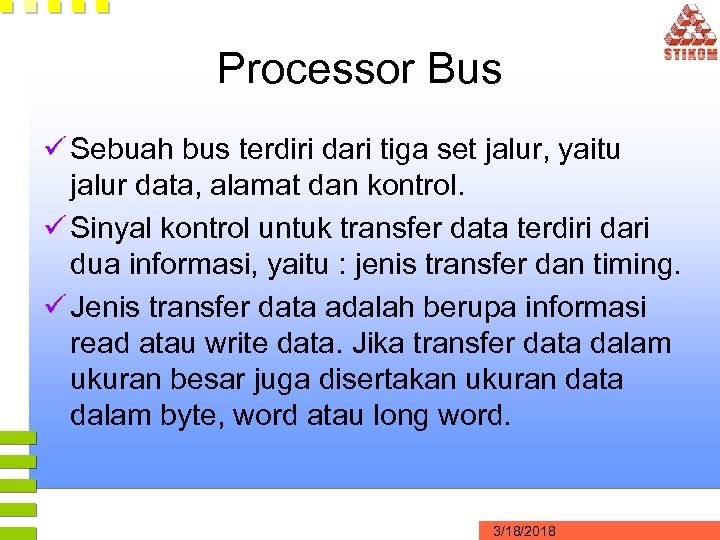 STIKOM

Processor Bus

✓ Sebuah bus terdiri dari tiga set jalur, yaitu jalur data, alamat dan kontrol.

✓ Sinyal kontrol untuk transfer data terdiri dari dua informasi, yaitu : jenis transfer dan timing.

✓ Jenis transfer data adalah berupa informasi read atau write data. Jika transfer data dalam ukuran besar juga disertakan ukuran data dalam byte, word atau long word.

3/18/2018